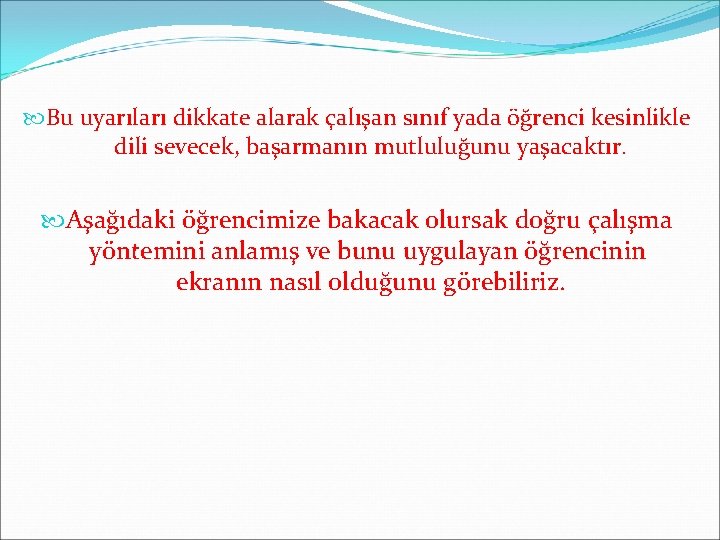 Bu uyarıları dikkate alarak çalışan sınıf yada öğrenci kesinlikle dili sevecek, başarmanın mutluluğunu yaşacaktır.

Aşağıdaki öğrencimize bakacak olursak doğru çalışma yöntemini anlamış ve bunu uygulayan öğrencinin ekranın nasıl olduğunu görebiliriz.